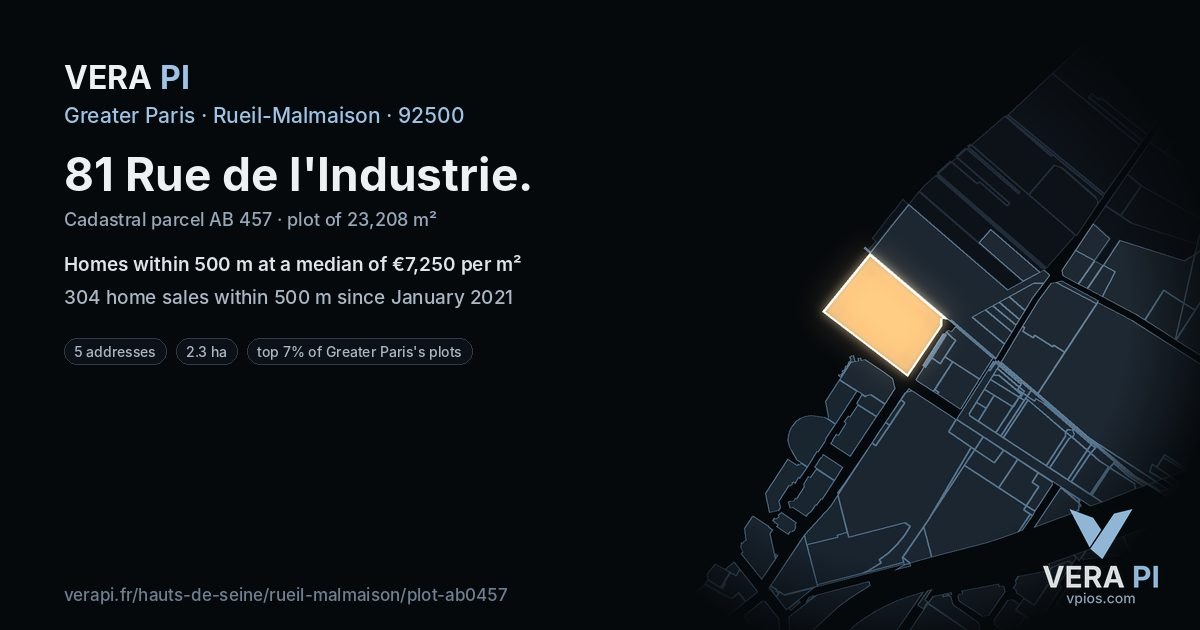 VERA PI

Greater Paris · Rueil-Malmaison · 92500

81 Rue de l'Industrie.

Cadastral parcel AB 457 · plot of 23,208 m²

Homes within 500 m at a median of €7,250 per m²

304 home sales within 500 m since January 2021

5 addresses

2.3 ha

top 7% of Greater Paris's plots

verapi.fr/hauts-de-seine/rueil-malmaison/plot-ab0457

VERA PI
vpios.com